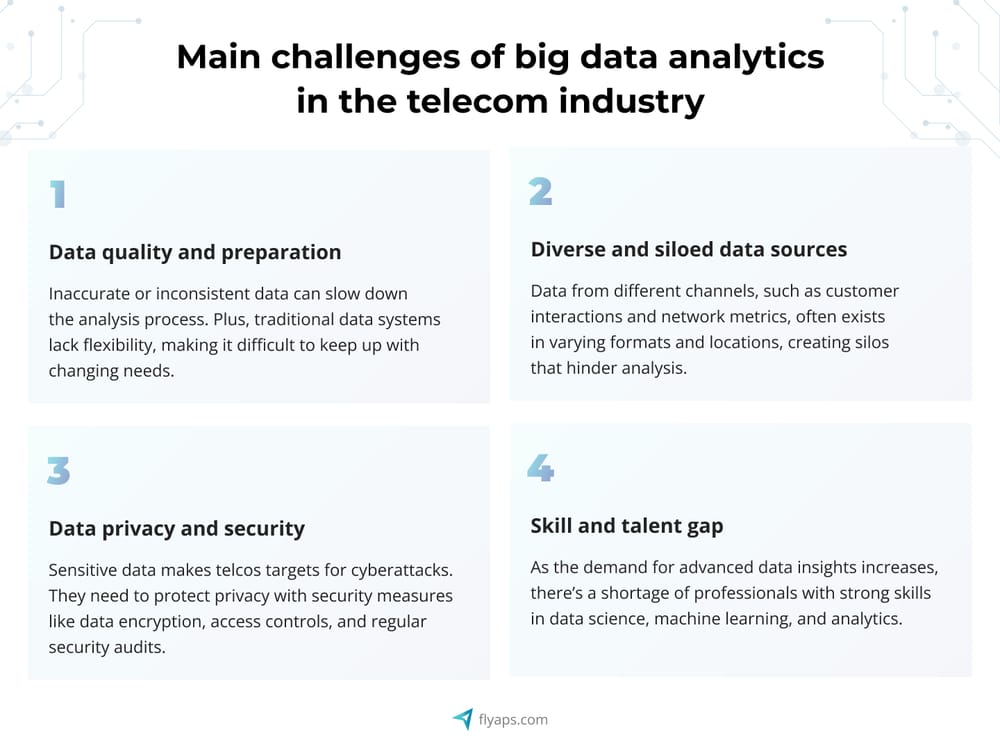 Main challenges of big data analytics in the telecom industry

1

Data quality and preparation

Inaccurate or inconsistent data can slow down the analysis process. Plus, traditional data systems lack flexibility, making it difficult to keep up with changing needs.

2

Diverse and siloed data sources

Data from different channels, such as customer interactions and network metrics, often exists in varying formats and locations, creating silos that hinder analysis.

3

Data privacy and security

Sensitive data makes telcos targets for cyberattacks. They need to protect privacy with security measures like data encryption, access controls, and regular security audits.

4

Skill and talent gap

As the demand for advanced data insights increases, there's a shortage of professionals with strong skills in data science, machine learning, and analytics.

flyaps.com